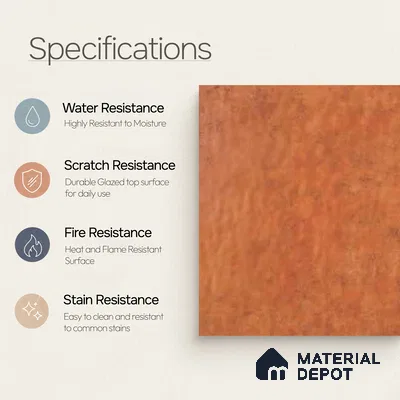 Specifications

Water Resistance
Highly Resistant to Moisture

Scratch Resistance
Durable Glazed top surface for daily use

Fire Resistance
Heat and Flame Resistant Surface

Stain Resistance
Easy to clean and resistant to common stains

MATERIAL DEPOT